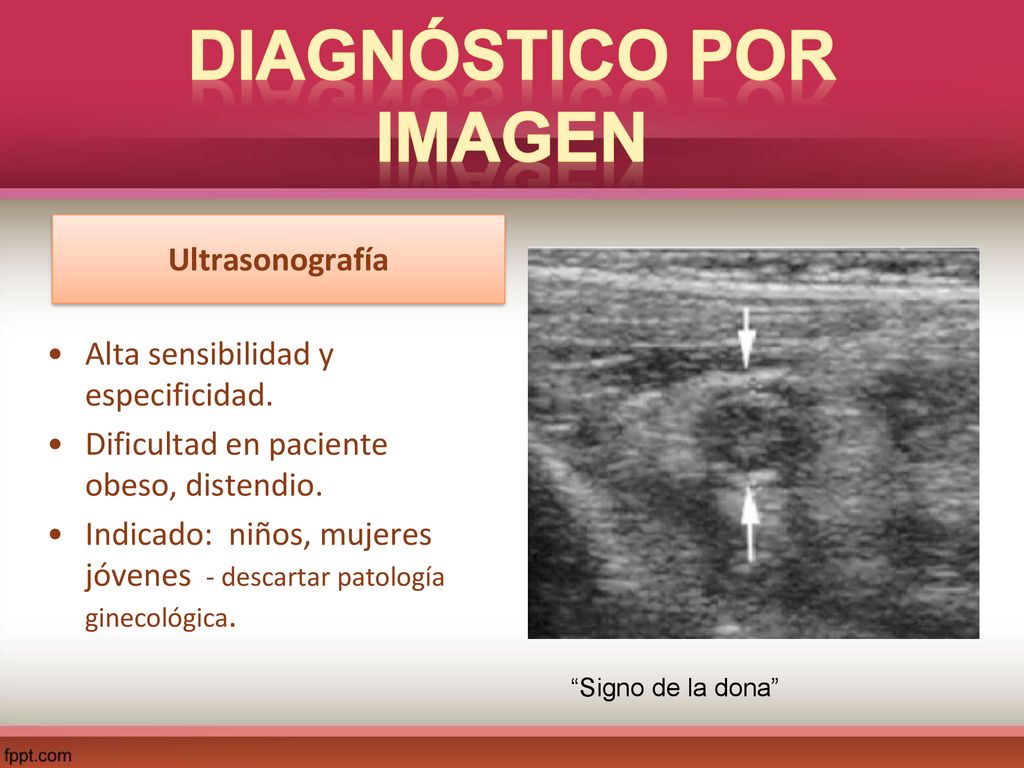 DIAGNÓSTICO POR IMAGEN

Ultrasonografía

• Alta sensibilidad y especificidad.
• Dificultad en paciente obeso, distendio.
• Indicado: niños, mujeres jóvenes - descartar patología ginecológica.

“Signo de la dona”

fppt.com